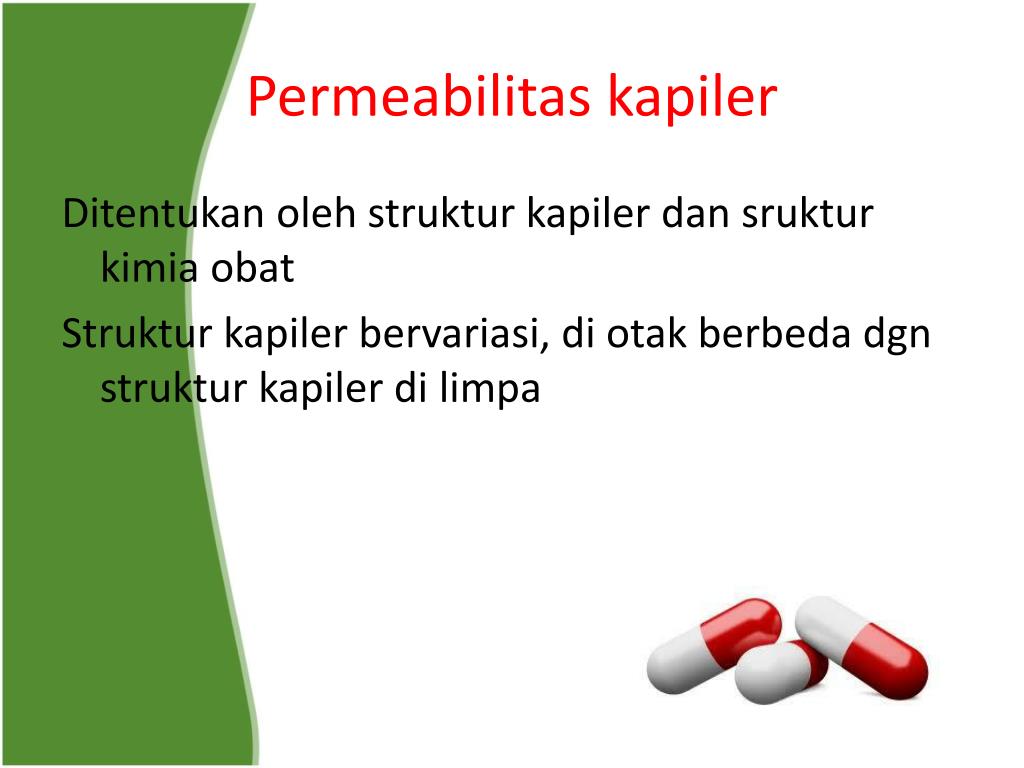 Permeabilitas kapiler

Ditentukan oleh struktur kapiler dan sruktur kimia obat

Struktur kapiler bervariasi, di otak berbeda dgn struktur kapiler di limpa